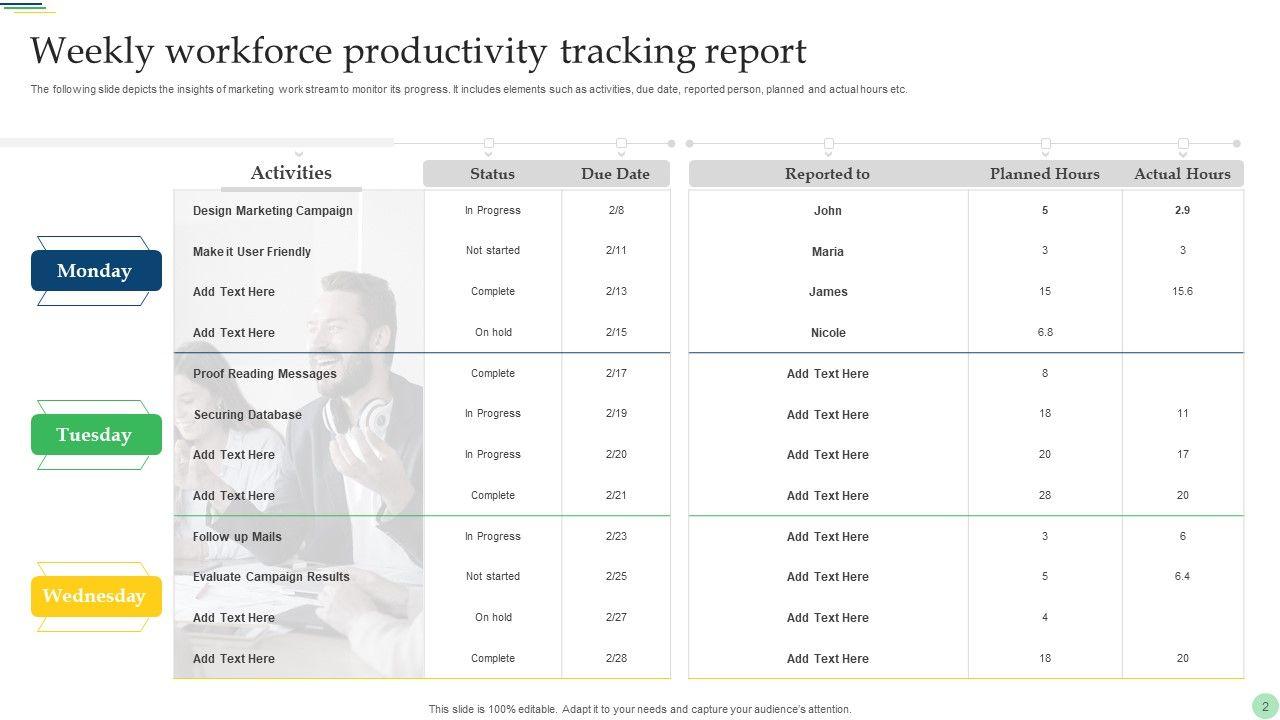 Weekly workforce productivity tracking report

The following slide depicts the insights of marketing work stream to monitor its progress. It includes elements such as activities, due date, reported person, planned and actual hours etc.

| | Activities | Status | Due Date | Reported to | Planned Hours | Actual Hours |
|---|---|---|---|---|---|---|
| Monday | Design Marketing Campaign | In Progress | 2/8 | John | 5 | 2.9 |
| | Make it User Friendly | Not started | 2/11 | Maria | 3 | 3 |
| | Add Text Here | Complete | 2/13 | James | 15 | 15.6 |
| | Add Text Here | On hold | 2/15 | Nicole | 6.8 | |
| Tuesday | Proof Reading Messages | Complete | 2/17 | Add Text Here | 8 | |
| | Securing Database | In Progress | 2/19 | Add Text Here | 18 | 11 |
| | Add Text Here | In Progress | 2/20 | Add Text Here | 20 | 17 |
| | Add Text Here | Complete | 2/21 | Add Text Here | 28 | 20 |
| Wednesday | Follow up Mails | In Progress | 2/23 | Add Text Here | 3 | 6 |
| | Evaluate Campaign Results | Not started | 2/25 | Add Text Here | 5 | 6.4 |
| | Add Text Here | On hold | 2/27 | Add Text Here | 4 | |
| | Add Text Here | Complete | 2/28 | Add Text Here | 18 | 20 |

This slide is 100% editable. Adapt it to your needs and capture your audience's attention.

2